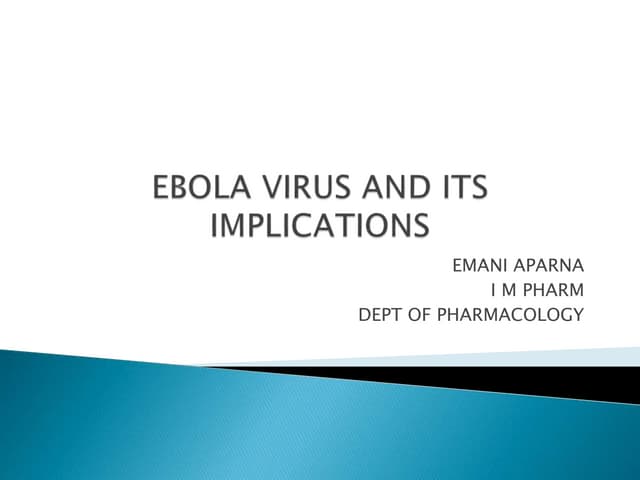 EBOLA VIRUS AND ITS IMPLICATIONS

EMANI APARNA
I M PHARM
DEPT OF PHARMACOLOGY